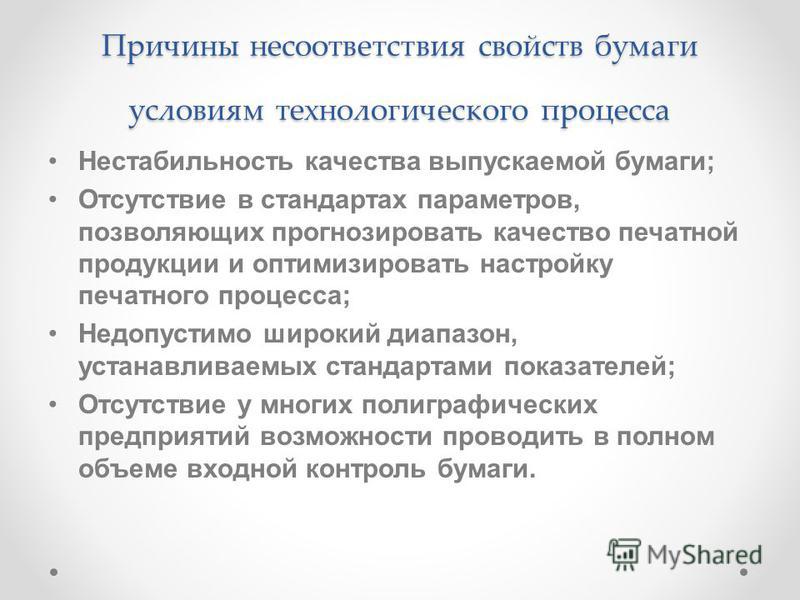 Причины несоответствия свойств бумаги условиям технологического процесса

• Нестабильность качества выпускаемой бумаги;
• Отсутствие в стандартах параметров, позволяющих прогнозировать качество печатной продукции и оптимизировать настройку печатного процесса;
• Недопустимо широкий диапазон, устанавливаемых стандартами показателей;
• Отсутствие у многих полиграфических предприятий возможности проводить в полном объеме входной контроль бумаги.

MyShared